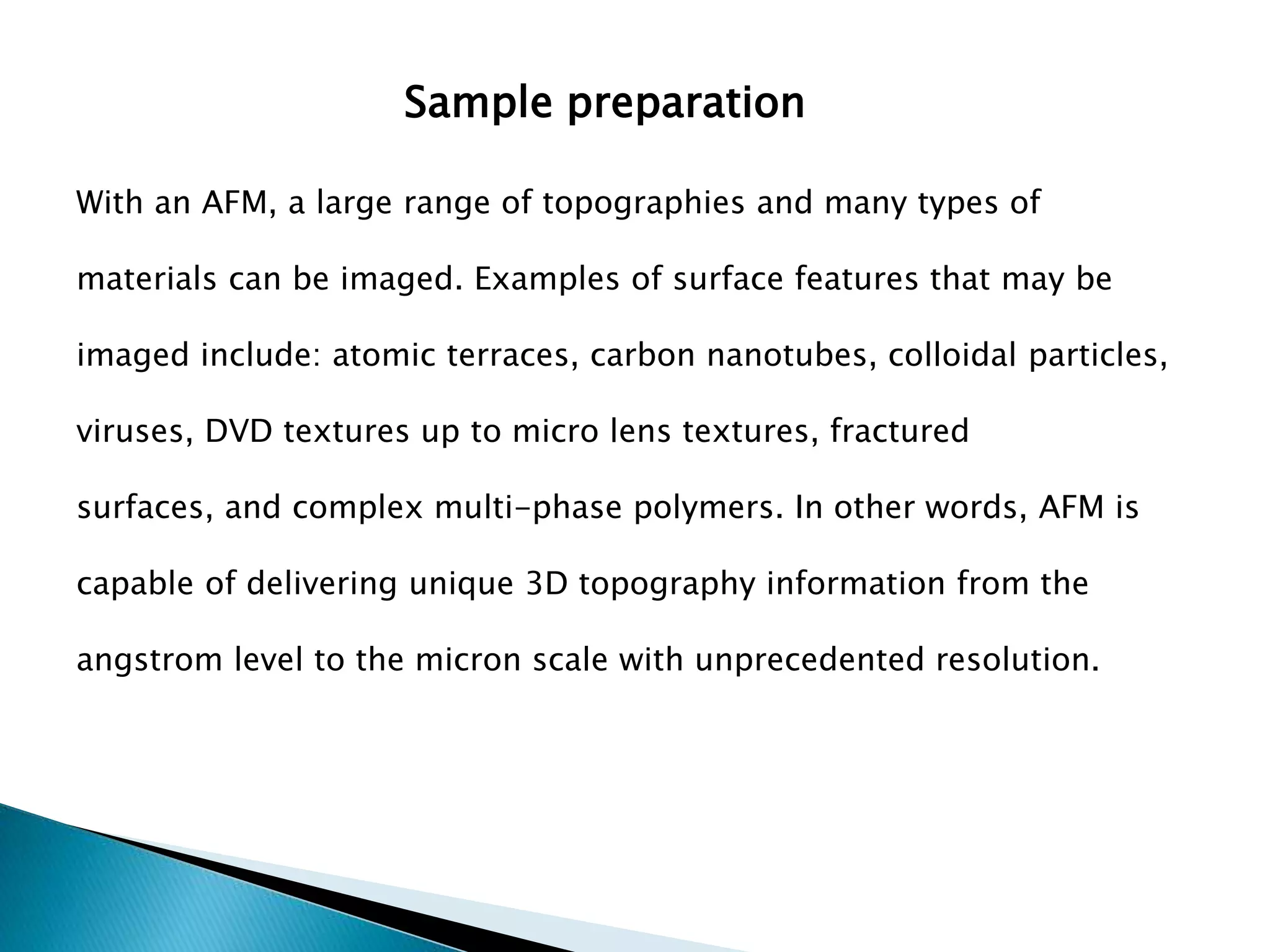 Sample preparation

With an AFM, a large range of topographies and many types of materials can be imaged. Examples of surface features that may be imaged include: atomic terraces, carbon nanotubes, colloidal particles, viruses, DVD textures up to micro lens textures, fractured surfaces, and complex multi-phase polymers. In other words, AFM is capable of delivering unique 3D topography information from the angstrom level to the micron scale with unprecedented resolution.